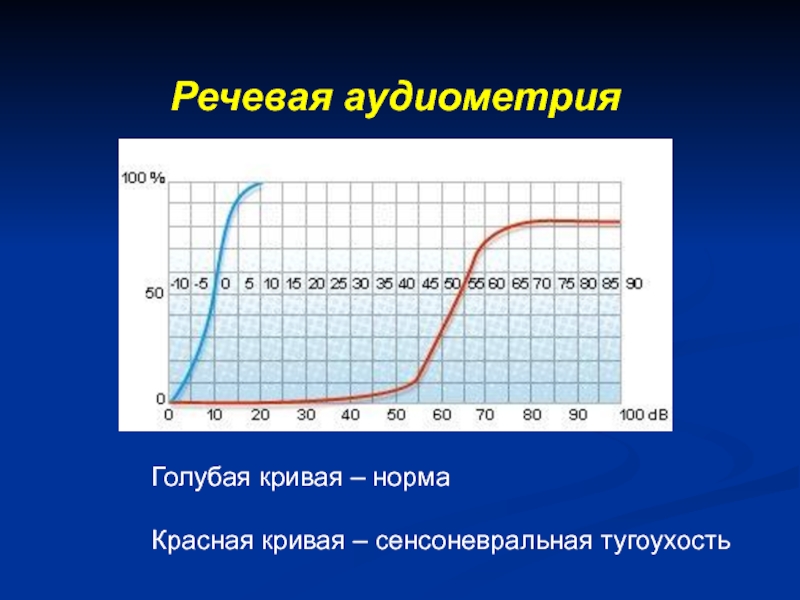 Речевая аудиометрия

100 %
50
0
-10 -5 0 5 10 15 20 25 30 35 40 45 50 55 60 65 70 75 80 85 90
0 10 20 30 40 50 60 70 80 90 100 dB

Голубая кривая – норма

Красная кривая – сенсоневральная тугоухость